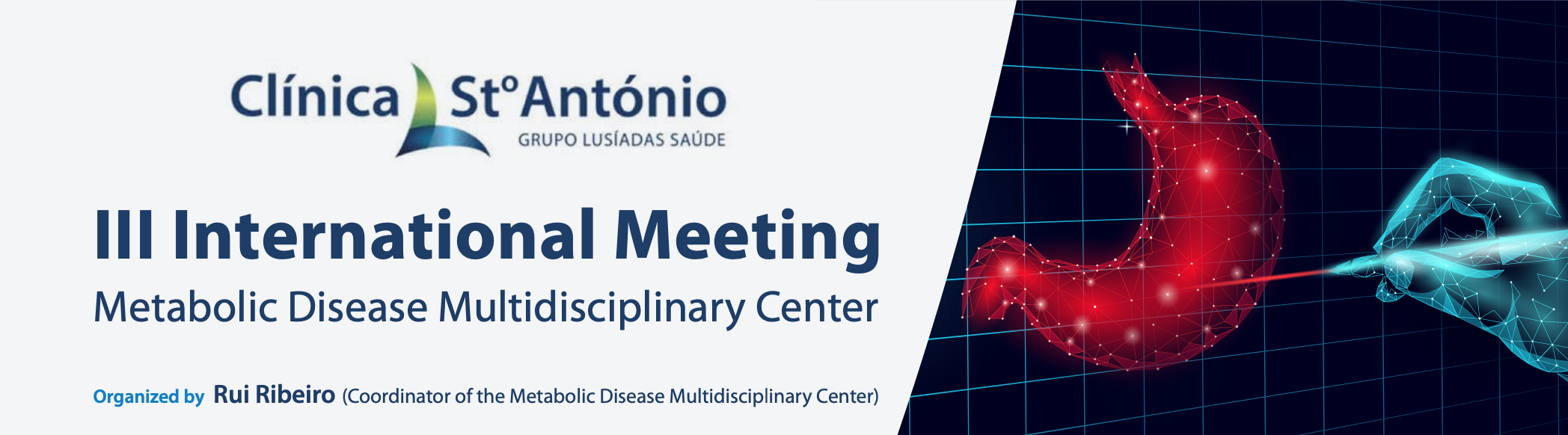 Clínica Stº António
GRUPO LUSÍADAS SAÚDE

III International Meeting
Metabolic Disease Multidisciplinary Center

Organized by Rui Ribeiro (Coordinator of the Metabolic Disease Multidisciplinary Center)